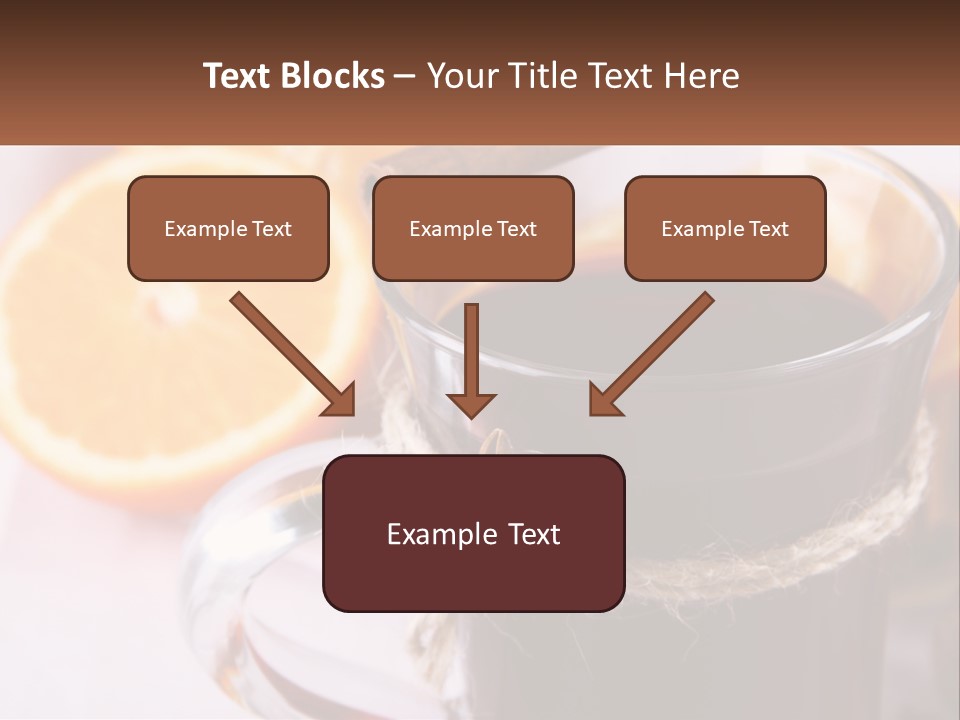 Text Blocks – Your Title Text Here

Example Text

Example Text

Example Text

Example Text